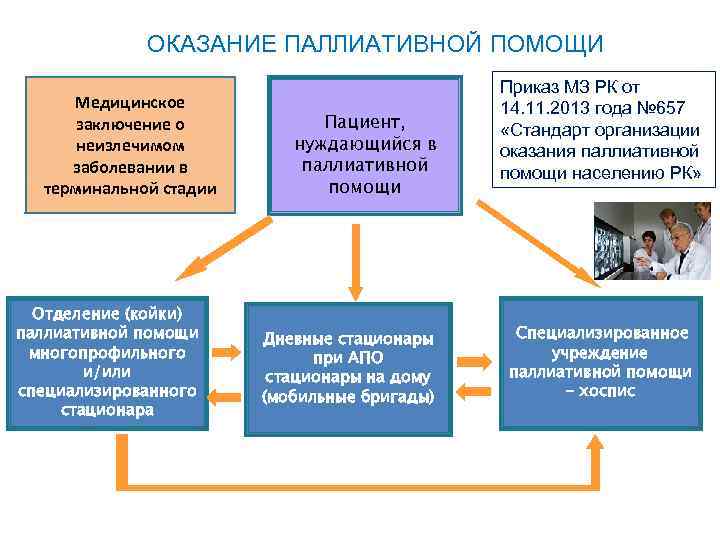 ОКАЗАНИЕ ПАЛЛИАТИВНОЙ ПОМОЩИ

Медицинское заключение о неизлечимом заболевании в терминальной стадии

Пациент, нуждающийся в паллиативной помощи

Приказ МЗ РК от 14.11.2013 года №657 «Стандарт организации оказания паллиативной помощи населению РК»

Отделение (койки) паллиативной помощи многопрофильного и/или специализированного стационара

Дневные стационары при АПО стационары на дому (мобильные бригады)

Специализированное учреждение паллиативной помощи – хоспис